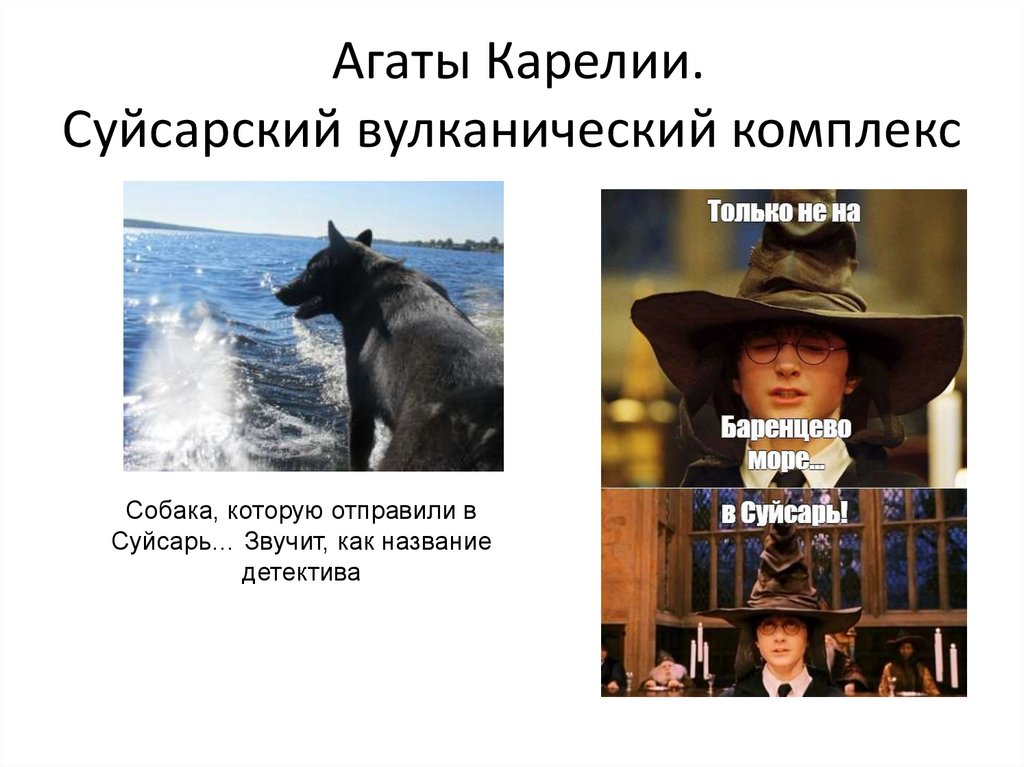 Агаты Карелии.
Суйсарский вулканический комплекс

Собака, которую отправили в Суйсарь… Звучит, как название детектива

Только не на

Баренцево море…

в Суйсарь!